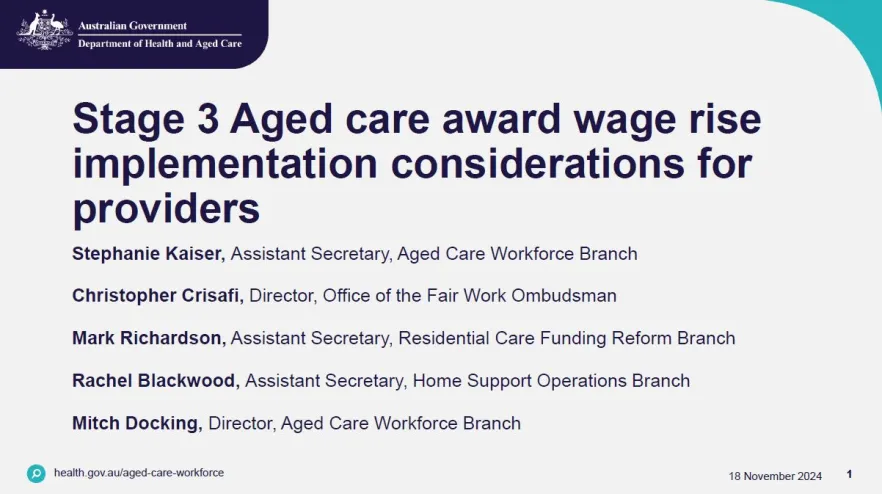 Australian Government
Department of Health and Aged Care

Stage 3 Aged care award wage rise implementation considerations for providers

Stephanie Kaiser, Assistant Secretary, Aged Care Workforce Branch

Christopher Crisafi, Director, Office of the Fair Work Ombudsman

Mark Richardson, Assistant Secretary, Residential Care Funding Reform Branch

Rachel Blackwood, Assistant Secretary, Home Support Operations Branch

Mitch Docking, Director, Aged Care Workforce Branch

health.gov.au/aged-care-workforce

18 November 2024

1